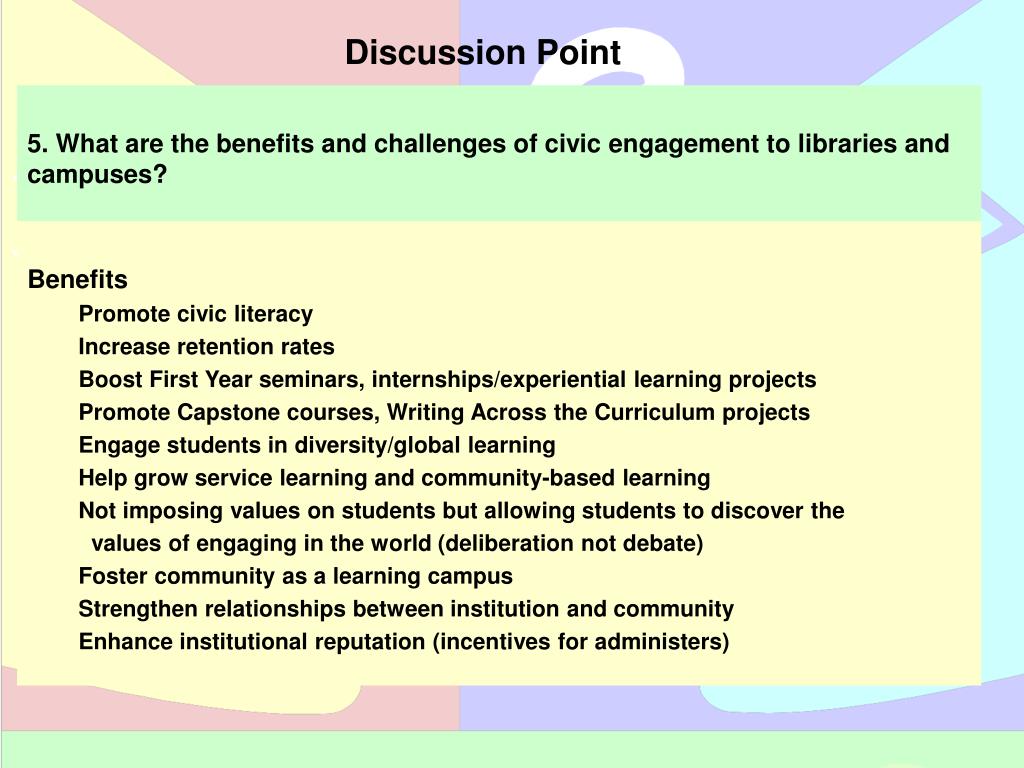 Discussion Point

5. What are the benefits and challenges of civic engagement to libraries and campuses?

Benefits

Promote civic literacy

Increase retention rates

Boost First Year seminars, internships/experiential learning projects

Promote Capstone courses, Writing Across the Curriculum projects

Engage students in diversity/global learning

Help grow service learning and community-based learning

Not imposing values on students but allowing students to discover the values of engaging in the world (deliberation not debate)

Foster community as a learning campus

Strengthen relationships between institution and community

Enhance institutional reputation (incentives for administers)